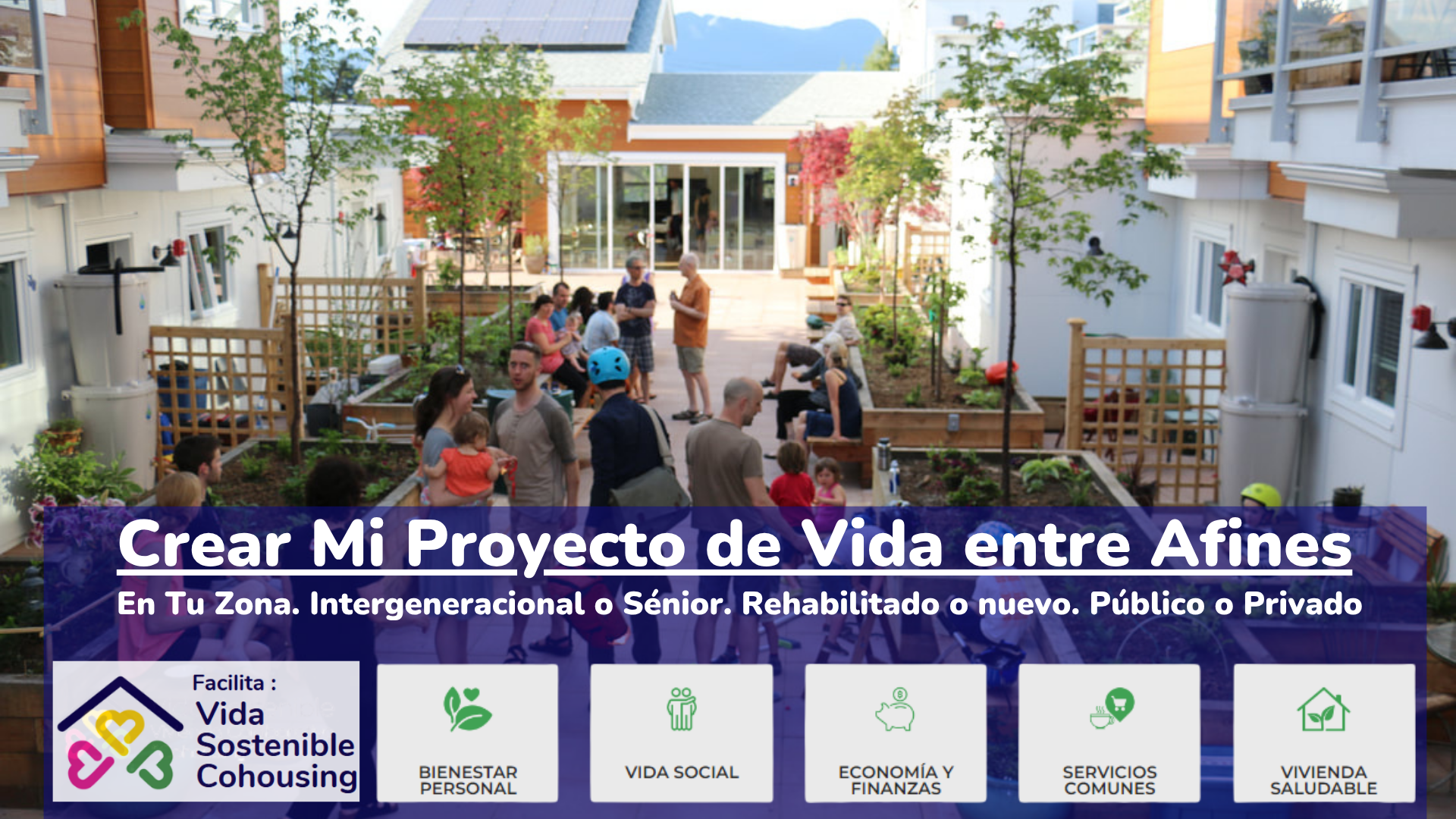 Crear Mi Proyecto de Vida entre Afines

En Tu Zona. Intergeneracional o Sénior. Rehabilitado o nuevo. Público o Privado

Facilita :
Vida
Sostenible
Cohousing

BIENESTAR PERSONAL

VIDA SOCIAL

ECONOMÍA Y FINANZAS

SERVICIOS COMUNES

VIVIENDA SALUDABLE